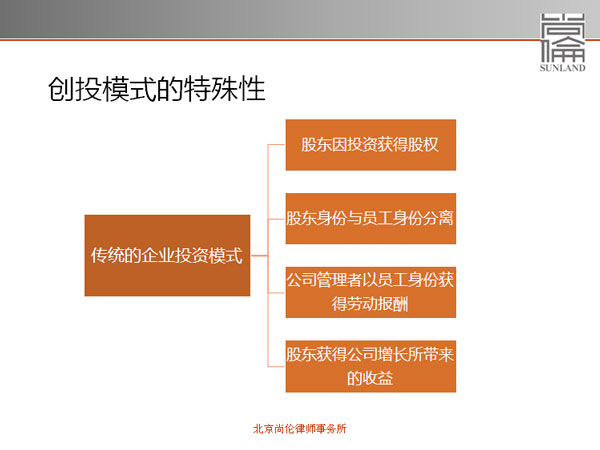 尚倫
SUNLAND

创投模式的特殊性

传统的企业投资模式

股东因投资获得股权

股东身份与员工身份分离

公司管理者以员工身份获得劳动报酬

股东获得公司增长所带来的收益

北京尚伦律师事务所